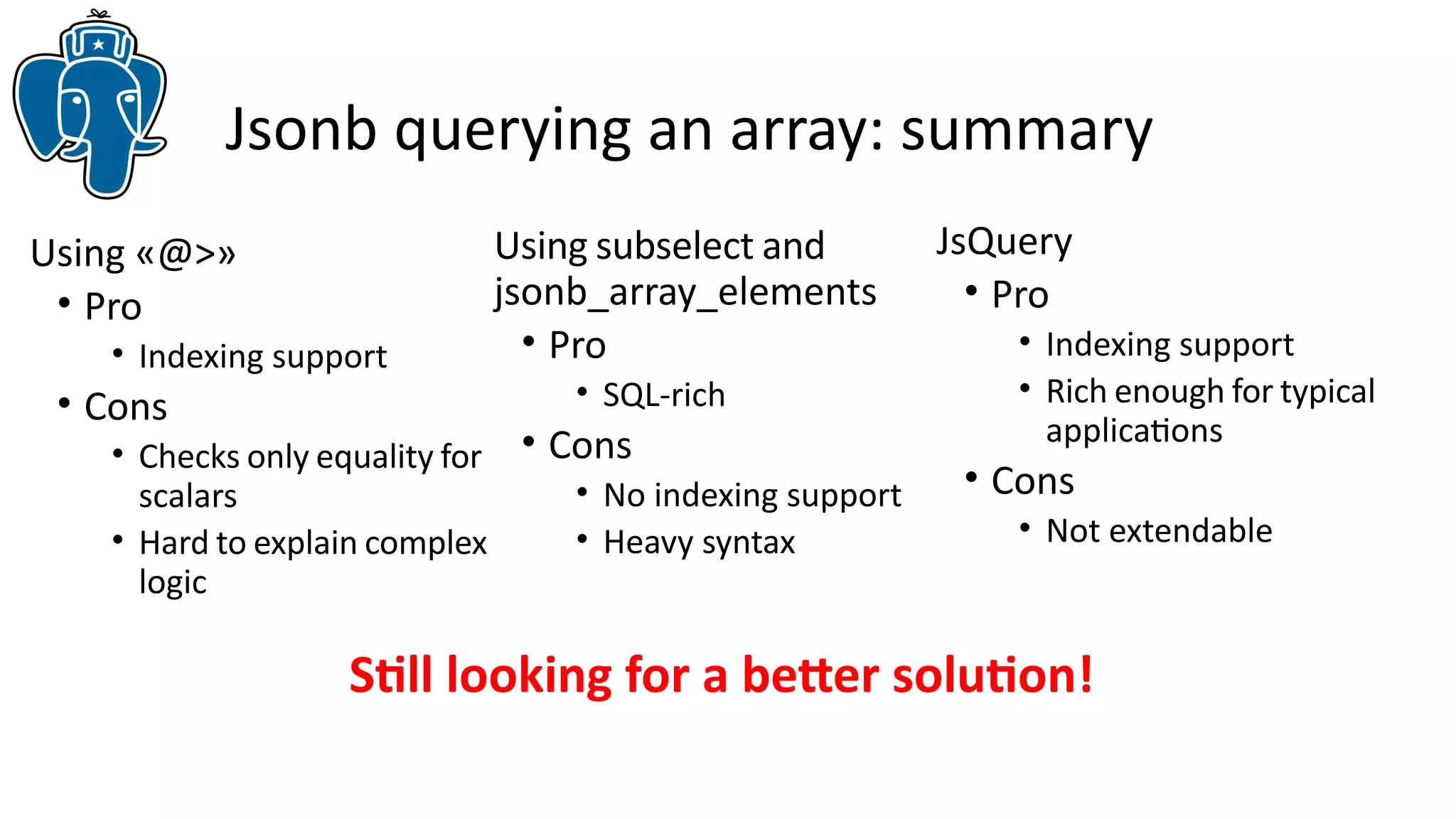 Jsonb querying an array: summary

Using «@>»
• Pro
  • Indexing support
• Cons
  • Checks only equality for scalars
  • Hard to explain complex logic

Using subselect and jsonb_array_elements
• Pro
  • SQL-rich
• Cons
  • No indexing support
  • Heavy syntax

JsQuery
• Pro
  • Indexing support
  • Rich enough for typical applications
• Cons
  • Not extendable

Still looking for a better solution!